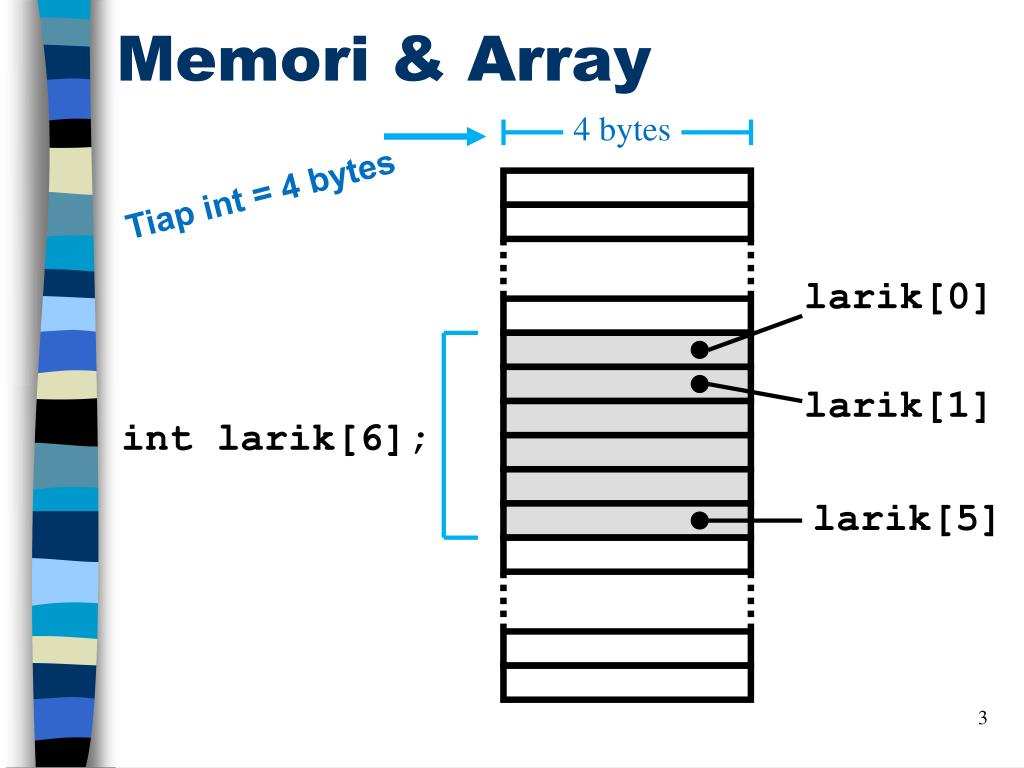 Memori & Array

4 bytes

Tiap int = 4 bytes

larik[0]

larik[1]

int larik[6];

larik[5]

3